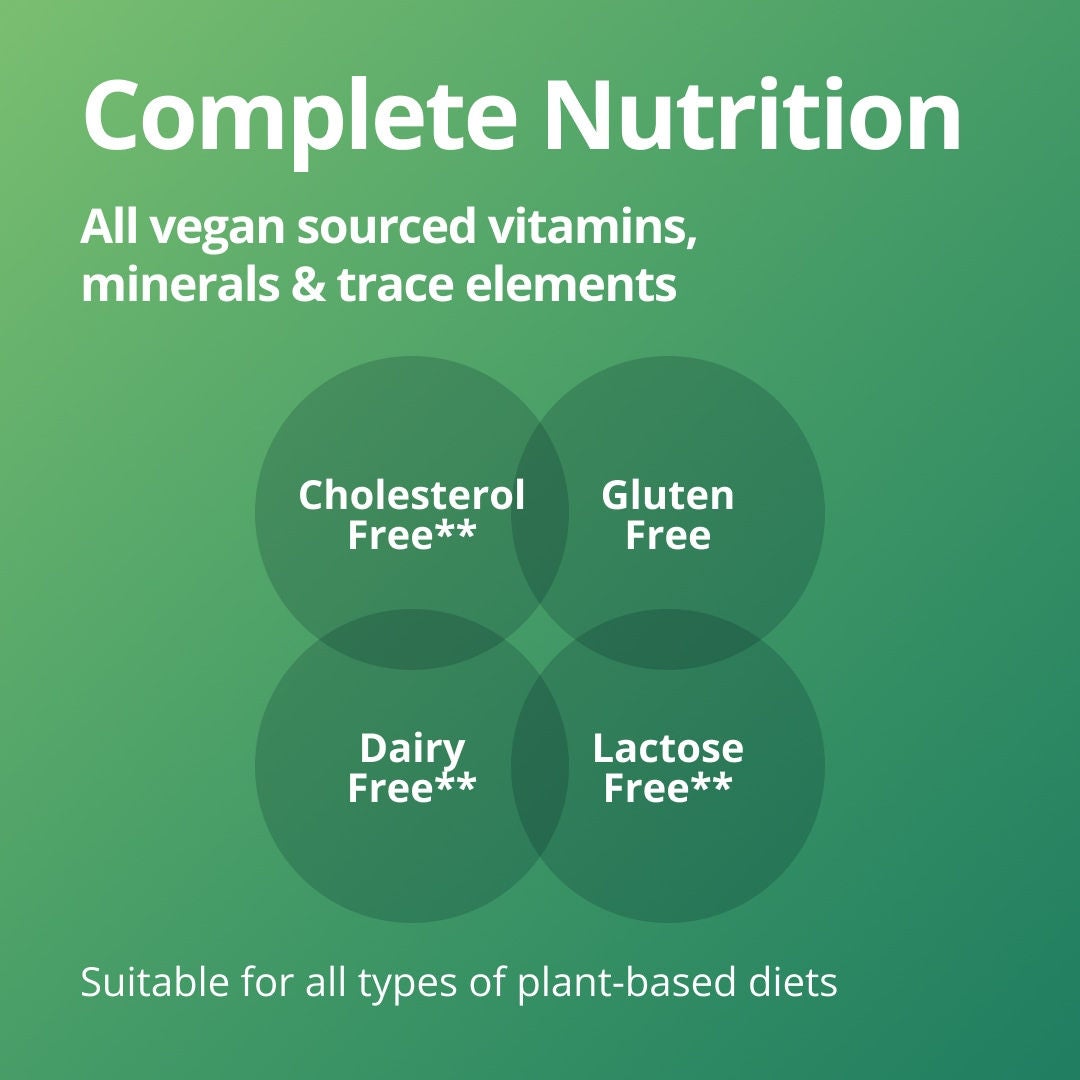 Complete Nutrition

All vegan sourced vitamins, minerals & trace elements

Cholesterol Free**

Gluten Free

Dairy Free**

Lactose Free**

Suitable for all types of plant-based diets